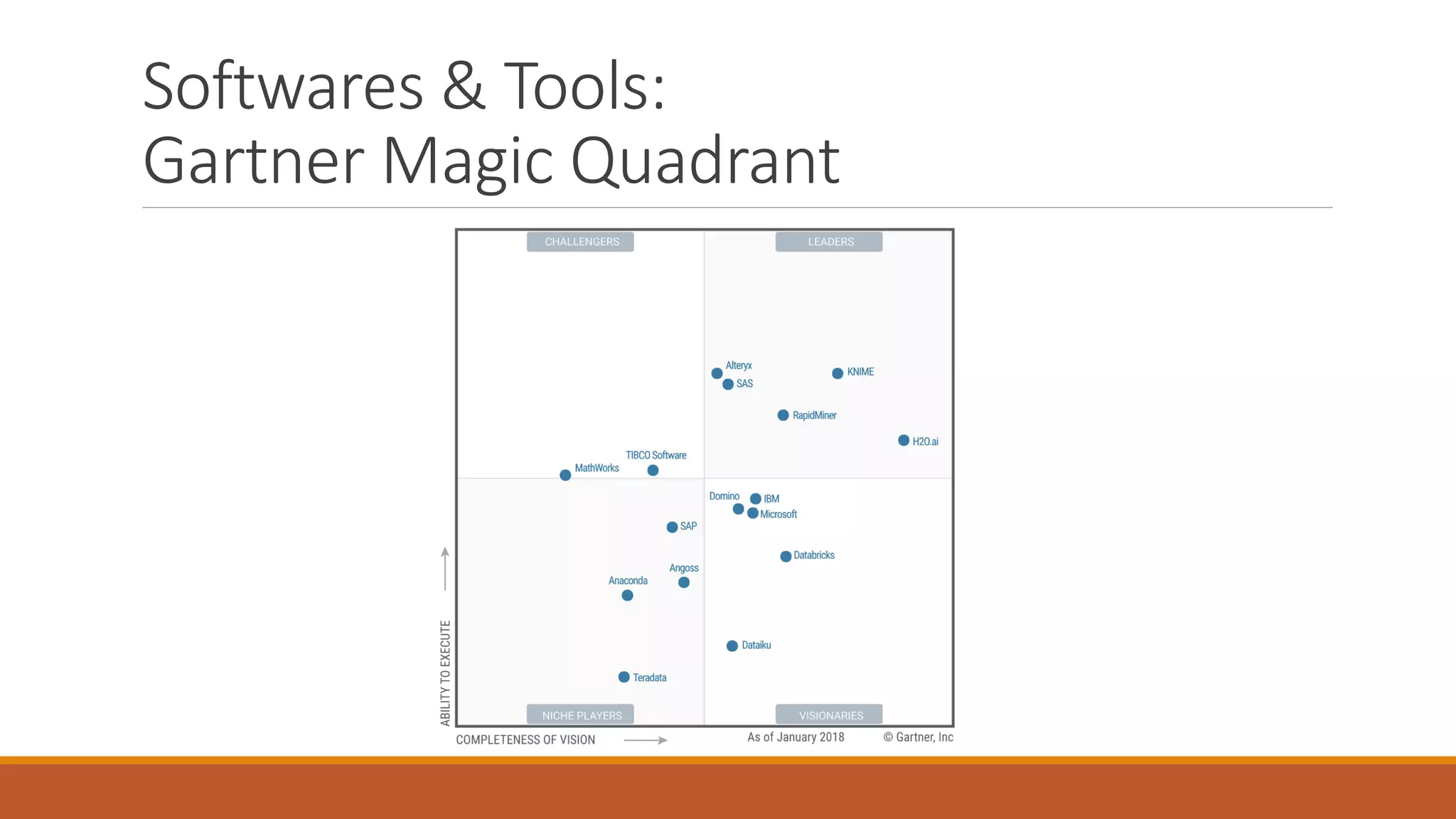 Softwares & Tools:
Gartner Magic Quadrant

CHALLENGERS

LEADERS

Alteryx
SAS
KNIME
RapidMiner
H2O.ai
TIBCO Software
MathWorks
Domino
IBM
Microsoft
SAP
Databricks
Angoss
Anaconda
Dataiku
Teradata

NICHE PLAYERS

VISIONARIES

ABILITY TO EXECUTE

COMPLETENESS OF VISION

As of January 2018

© Gartner, Inc